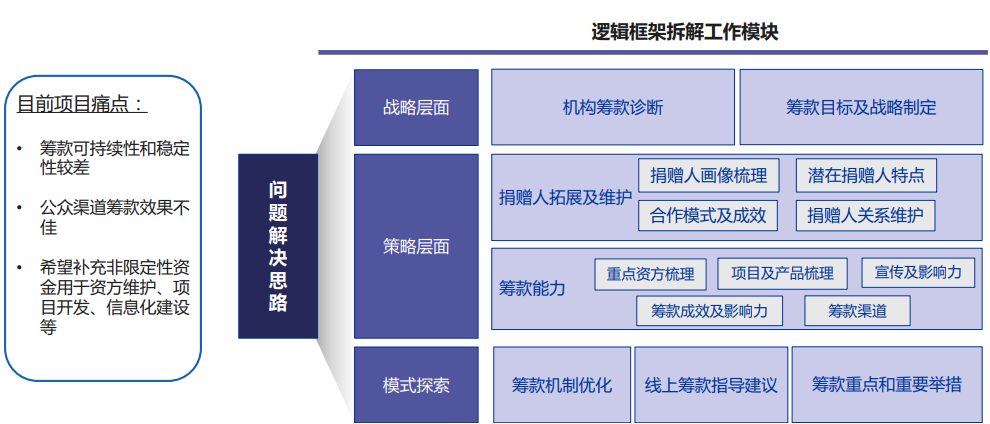 逻辑框架拆解工作模块

目前项目痛点：

• 筹款可持续性和稳定性较差

• 公众渠道筹款效果不佳

• 希望补充非限定性资金用于资方维护、项目开发、信息化建设等

问题解决思路

战略层面

机构筹款诊断

筹款目标及战略制定

策略层面

捐赠人拓展及维护

捐赠人画像梳理

潜在捐赠人特点

合作模式及成效

捐赠人关系维护

筹款能力

重点资方梳理

项目及产品梳理

宣传及影响力

筹款成效及影响力

筹款渠道

模式探索

筹款机制优化

线上筹款指导建议

筹款重点和重要举措